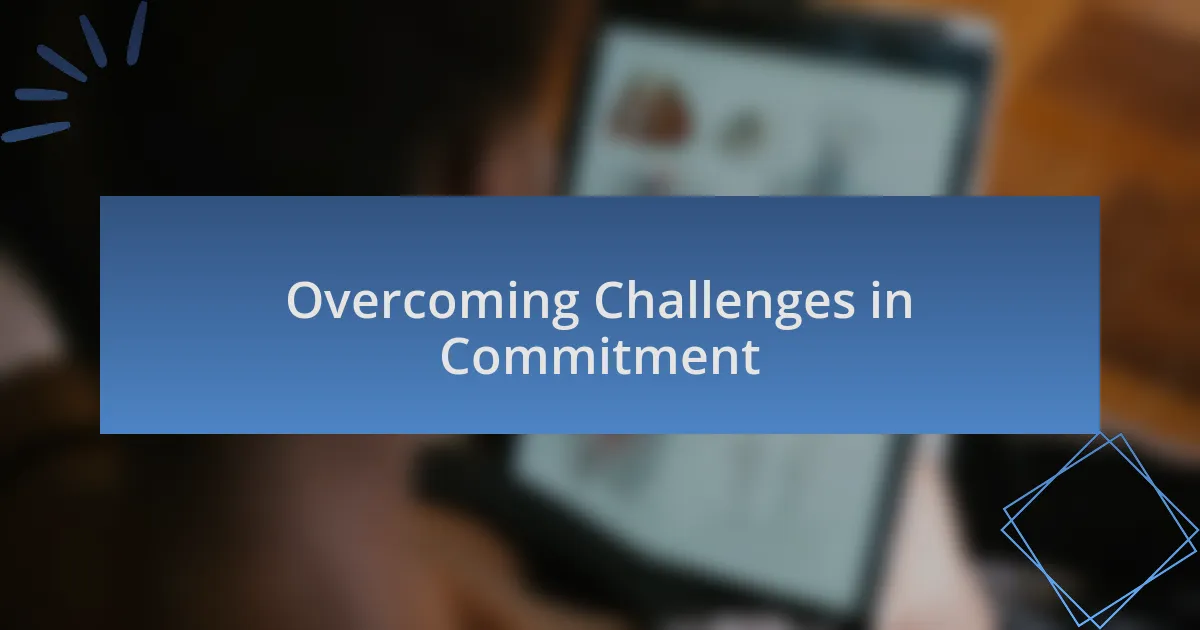 Overcoming Challenges in Commitment